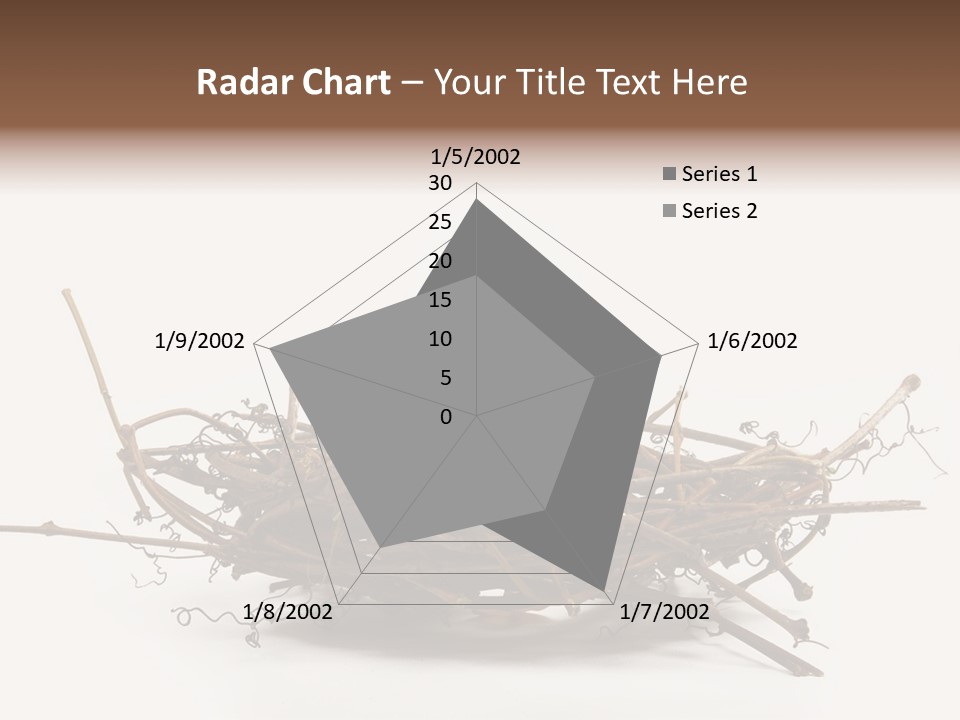 Radar Chart – Your Title Text Here

1/5/2002
30
25
20
15
10
5
0
1/6/2002
1/7/2002
1/8/2002
1/9/2002

Series 1
Series 2